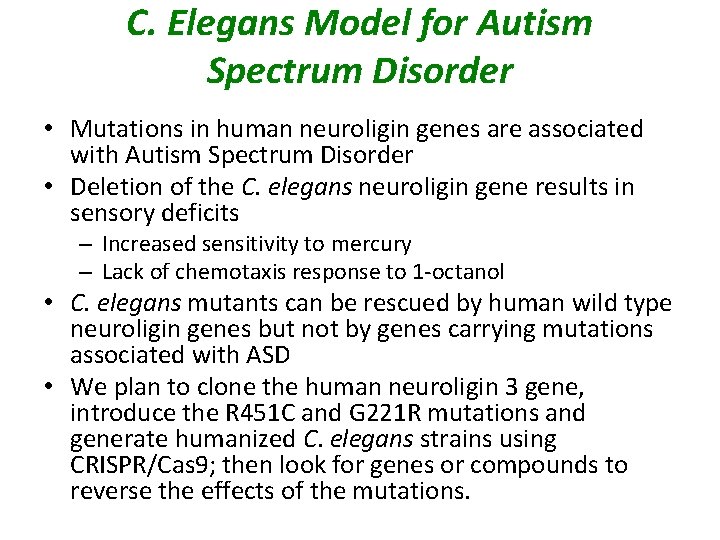 C. Elegans Model for Autism Spectrum Disorder

• Mutations in human neuroligin genes are associated with Autism Spectrum Disorder
• Deletion of the C. elegans neuroligin gene results in sensory deficits
– Increased sensitivity to mercury
– Lack of chemotaxis response to 1-octanol
• C. elegans mutants can be rescued by human wild type neuroligin genes but not by genes carrying mutations associated with ASD
• We plan to clone the human neuroligin 3 gene, introduce the R451C and G221R mutations and generate humanized C. elegans strains using CRISPR/Cas9; then look for genes or compounds to reverse the effects of the mutations.